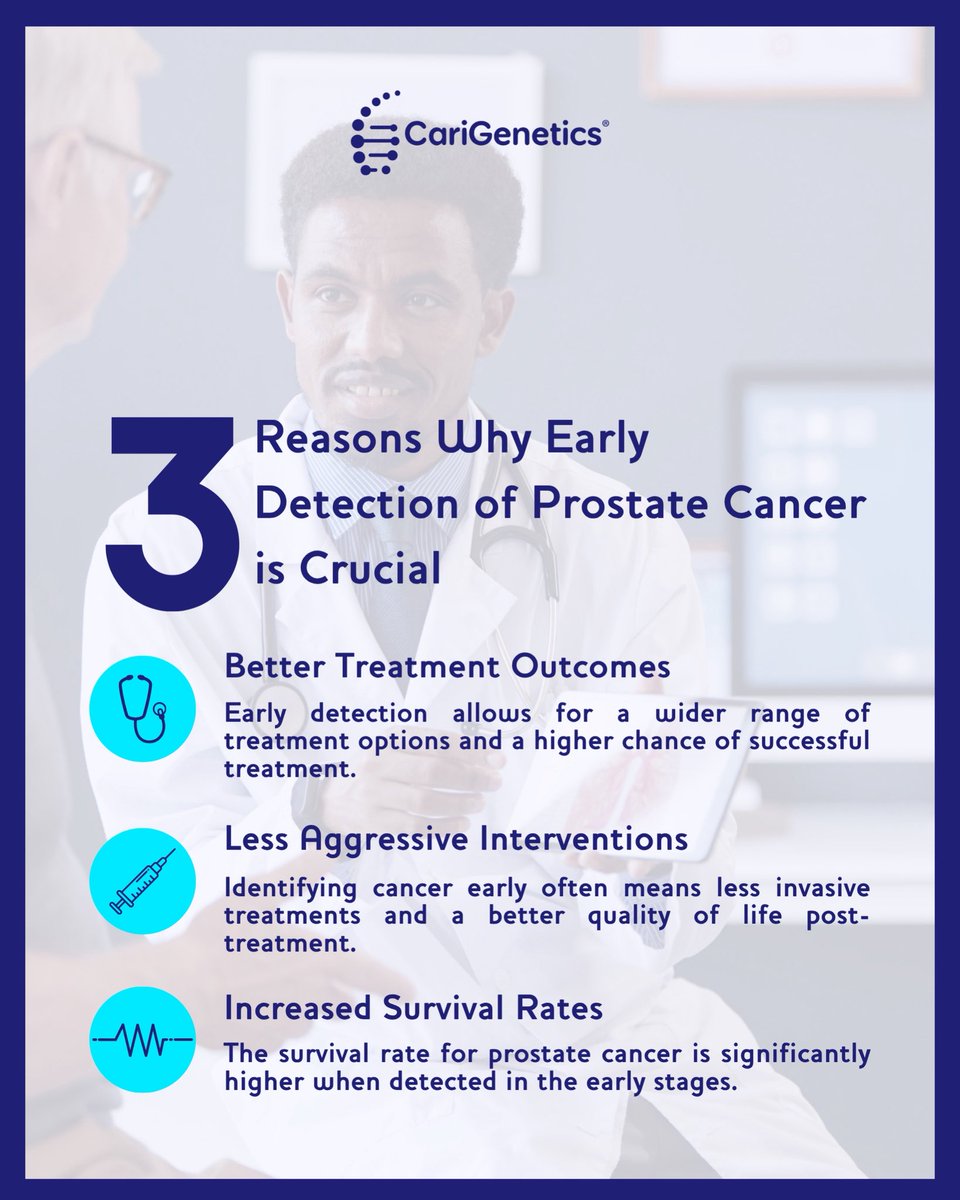 CariGenetics®

3 Reasons Why Early Detection of Prostate Cancer is Crucial

Better Treatment Outcomes

Early detection allows for a wider range of treatment options and a higher chance of successful treatment.

Less Aggressive Interventions

Identifying cancer early often means less invasive treatments and a better quality of life post-treatment.

Increased Survival Rates

The survival rate for prostate cancer is significantly higher when detected in the early stages.